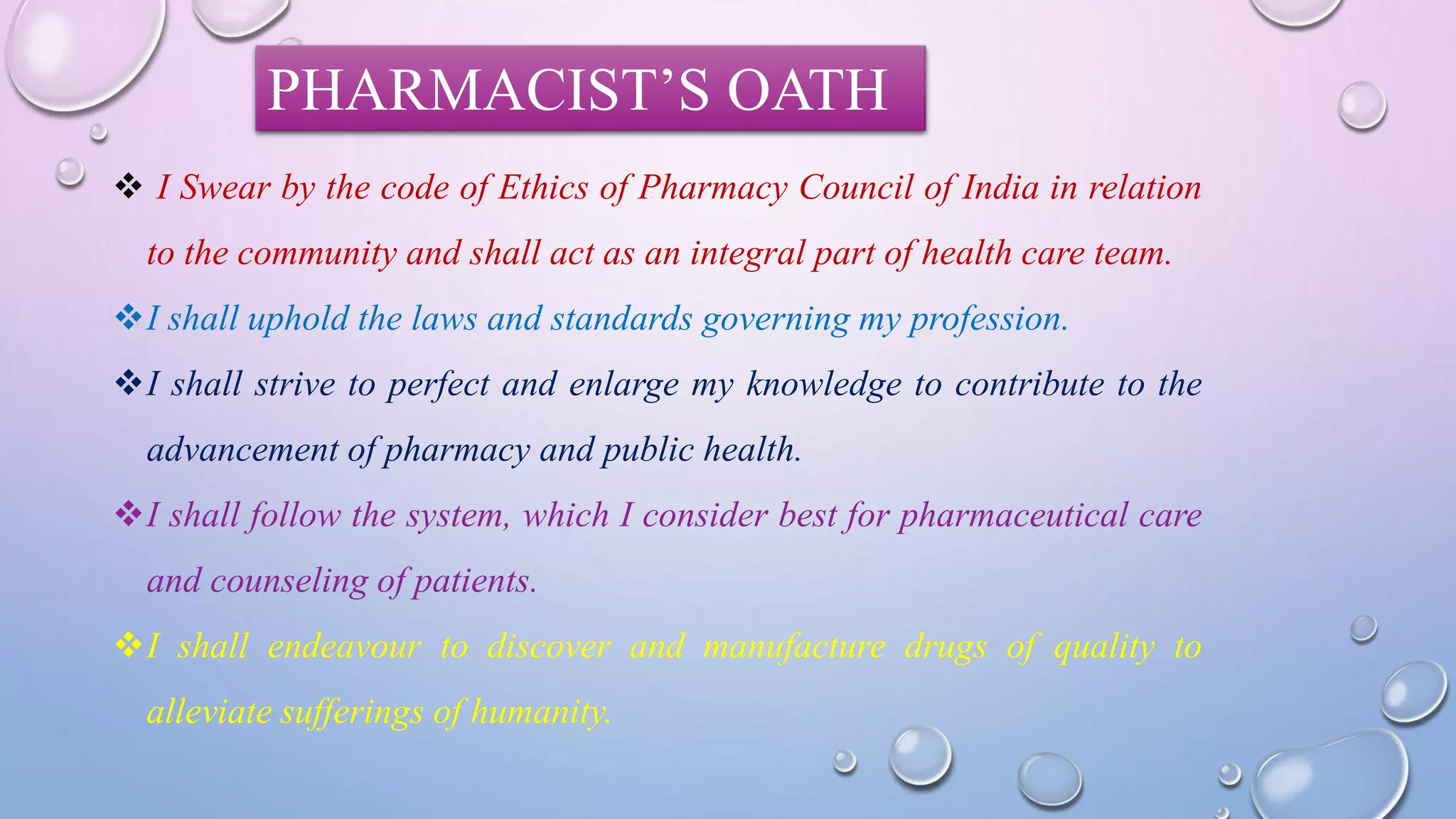 PHARMACIST'S OATH

❖ I Swear by the code of Ethics of Pharmacy Council of India in relation to the community and shall act as an integral part of health care team.

❖ I shall uphold the laws and standards governing my profession.

❖ I shall strive to perfect and enlarge my knowledge to contribute to the advancement of pharmacy and public health.

❖ I shall follow the system, which I consider best for pharmaceutical care and counseling of patients.

❖ I shall endeavour to discover and manufacture drugs of quality to alleviate sufferings of humanity.